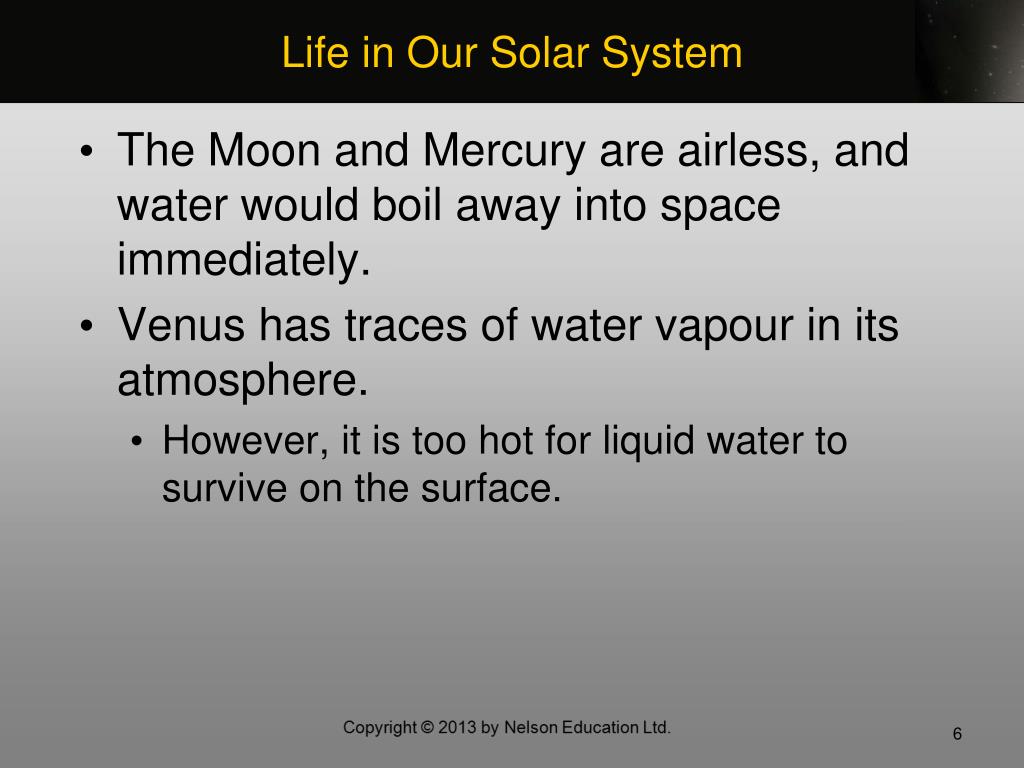 Life in Our Solar System

• The Moon and Mercury are airless, and water would boil away into space immediately.

• Venus has traces of water vapour in its atmosphere.

• However, it is too hot for liquid water to survive on the surface.

Copyright © 2013 by Nelson Education Ltd.

6